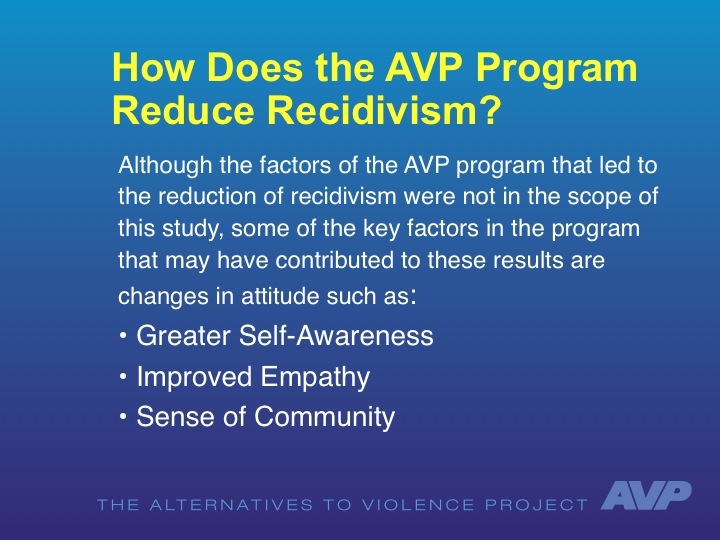 How Does the AVP Program Reduce Recidivism?

Although the factors of the AVP program that led to the reduction of recidivism were not in the scope of this study, some of the key factors in the program that may have contributed to these results are changes in attitude such as:

• Greater Self-Awareness
• Improved Empathy
• Sense of Community

THE ALTERNATIVES TO VIOLENCE PROJECT AVP